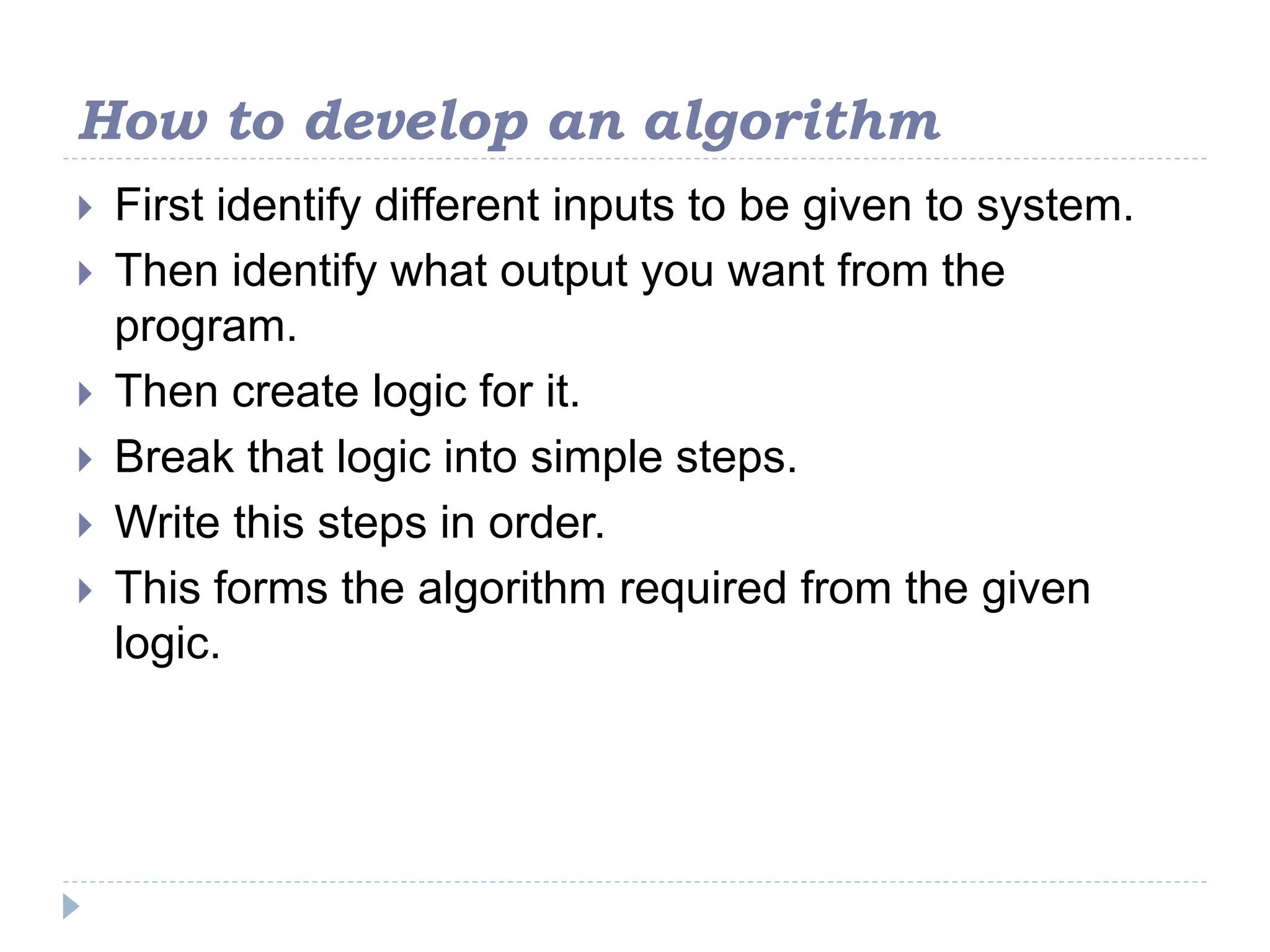 How to develop an algorithm

First identify different inputs to be given to system.

Then identify what output you want from the program.

Then create logic for it.

Break that logic into simple steps.

Write this steps in order.

This forms the algorithm required from the given logic.